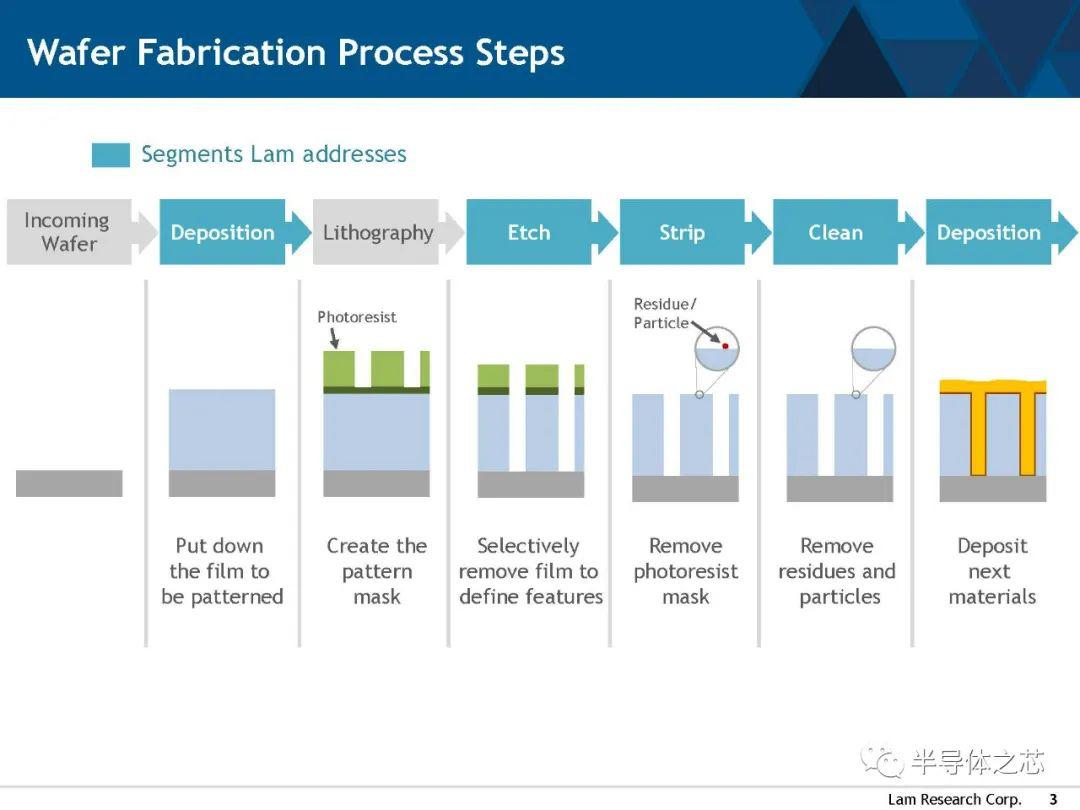 Wafer Fabrication Process Steps

Segments Lam addresses

Incoming Wafer

Deposition

Lithography

Etch

Strip

Clean

Deposition

Photoresist

Residue/ Particle

Put down the film to be patterned

Create the pattern mask

Selectively remove film to define features

Remove photoresist mask

Remove residues and particles

Deposit next materials

半导体之芯

Lam Research Corp. 3